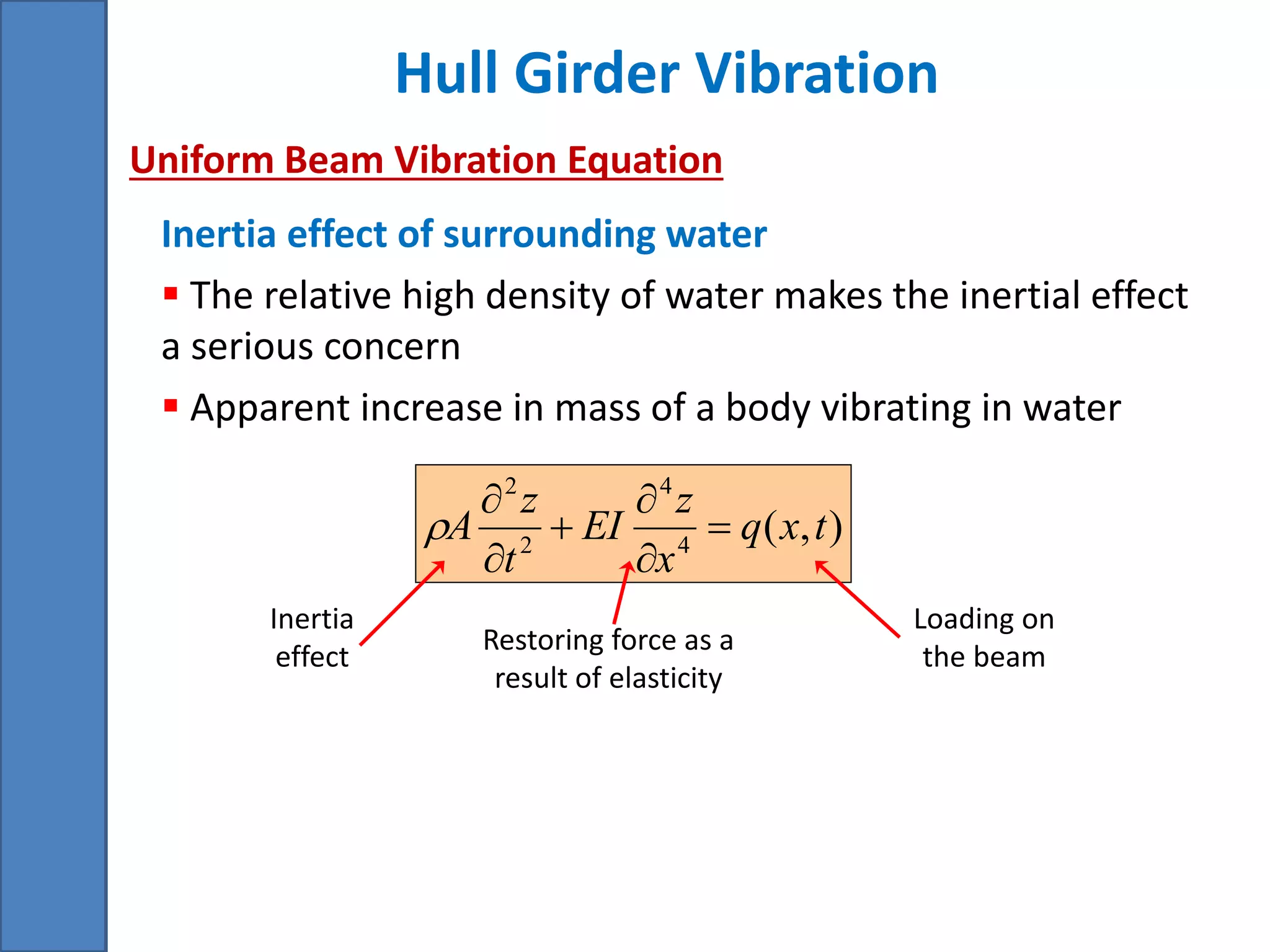 Hull Girder Vibration

Uniform Beam Vibration Equation

Inertia effect of surrounding water

▪ The relative high density of water makes the inertial effect a serious concern

▪ Apparent increase in mass of a body vibrating in water

$\rho A \frac{\partial^2 z}{\partial t^2} + EI \frac{\partial^4 z}{\partial x^4} = q(x,t)$

Inertia effect

Restoring force as a result of elasticity

Loading on the beam